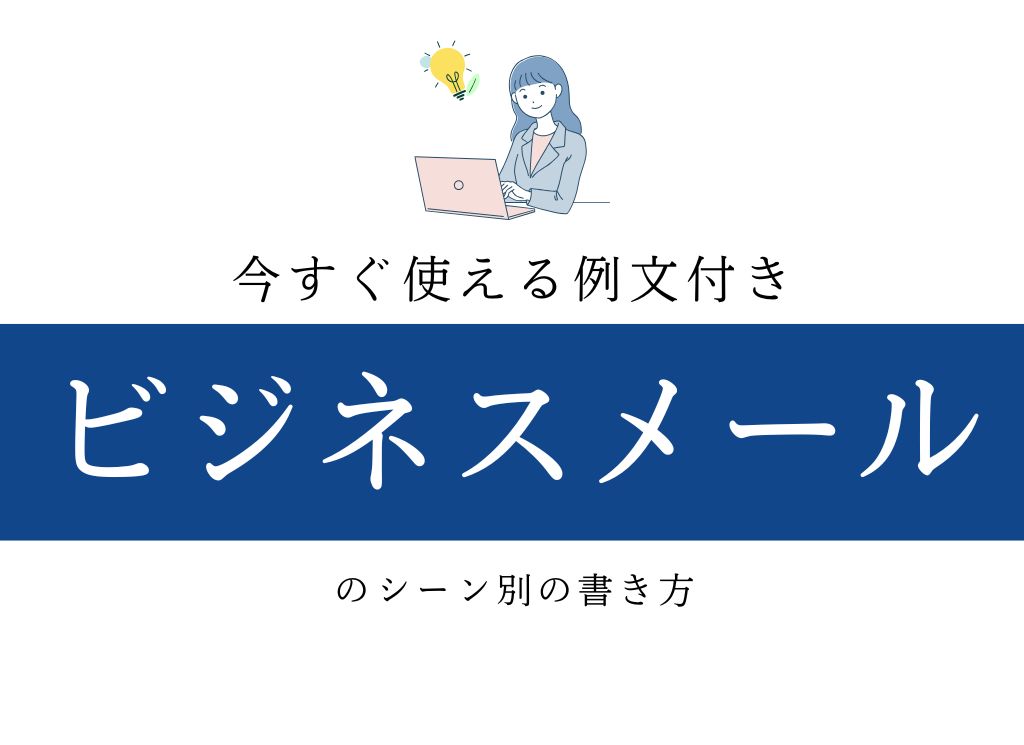 今すぐ使える例文付き

ビジネスメール

のシーン別の書き方